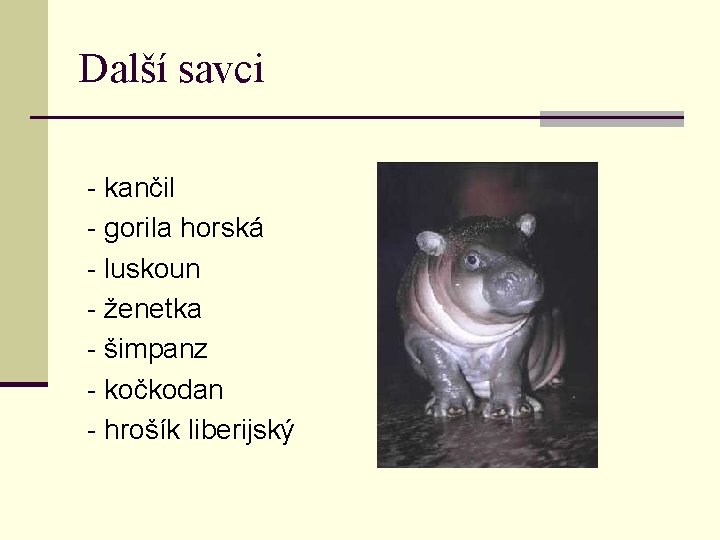 Další savci

- kančil
- gorila horská
- luskoun
- ženetka
- šimpanz
- kočkodan
- hrošík liberijský